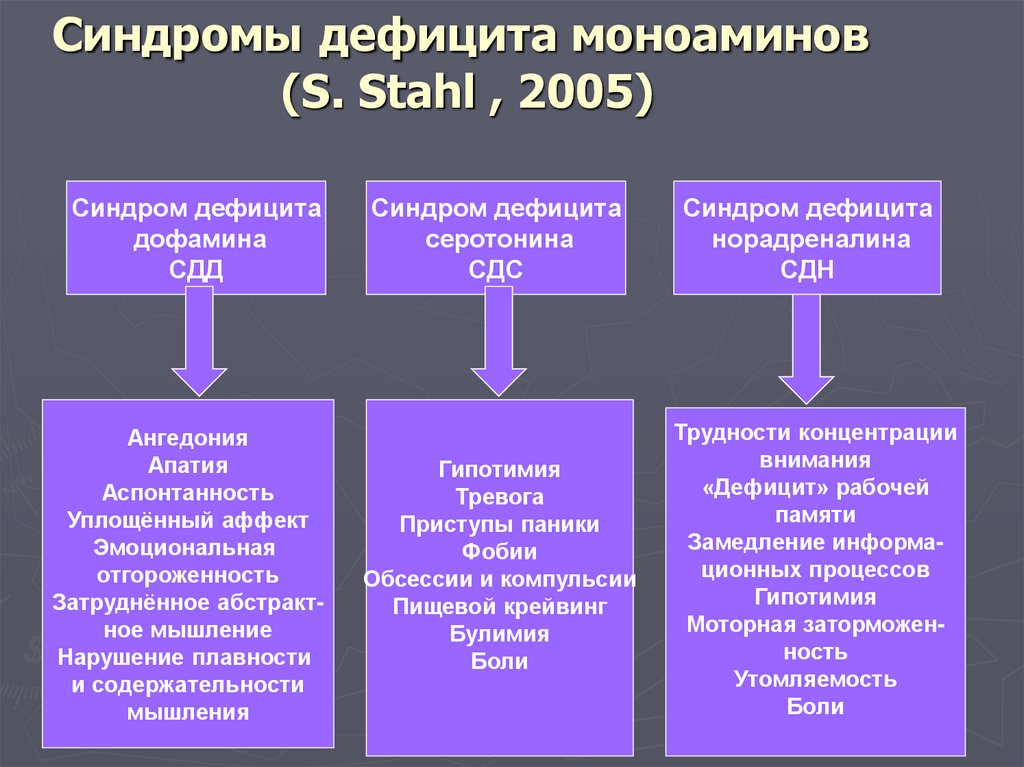 Синдромы дефицита моноаминов (S. Stahl , 2005)

Синдром дефицита дофамина СДД

Синдром дефицита серотонина СДС

Синдром дефицита норадреналина СДН

Ангедония
Апатия
Аспонтанность
Уплощённый аффект
Эмоциональная отгороженность
Затруднённое абстрактное мышление
Нарушение плавности и содержательности мышления

Гипотимия
Тревога
Приступы паники
Фобии
Обсессии и компульсии
Пищевой крейвинг
Булимия
Боли

Трудности концентрации внимания
«Дефицит» рабочей памяти
Замедление информационных процессов
Гипотимия
Моторная заторможенность
Утомляемость
Боли